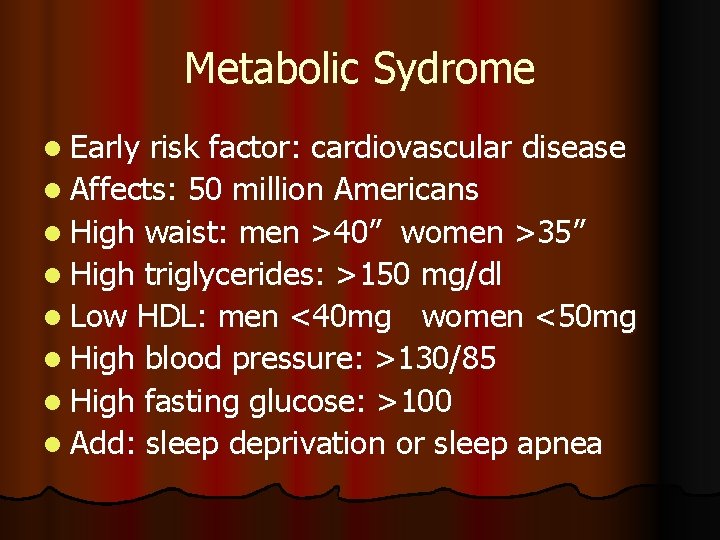 Metabolic Sydrome

- Early risk factor: cardiovascular disease
- Affects: 50 million Americans
- High waist: men >40”  women >35”
- High triglycerides: >150 mg/dl
- Low HDL: men <40mg  women <50mg
- High blood pressure: >130/85
- High fasting glucose: >100
- Add: sleep deprivation or sleep apnea